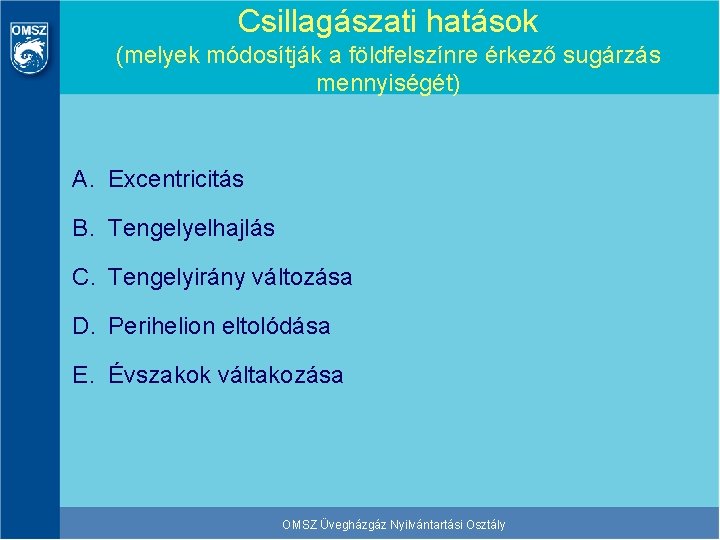 OMSZ

Csillagászati hatások
(melyek módosítják a földfelszínre érkező sugárzás mennyiségét)

A. Excentricitás

B. Tengelyelhajlás

C. Tengelyirány változása

D. Perihelion eltolódása

E. Évszakok váltakozása

OMSZ Üvegházgáz Nyilvántartási Osztály